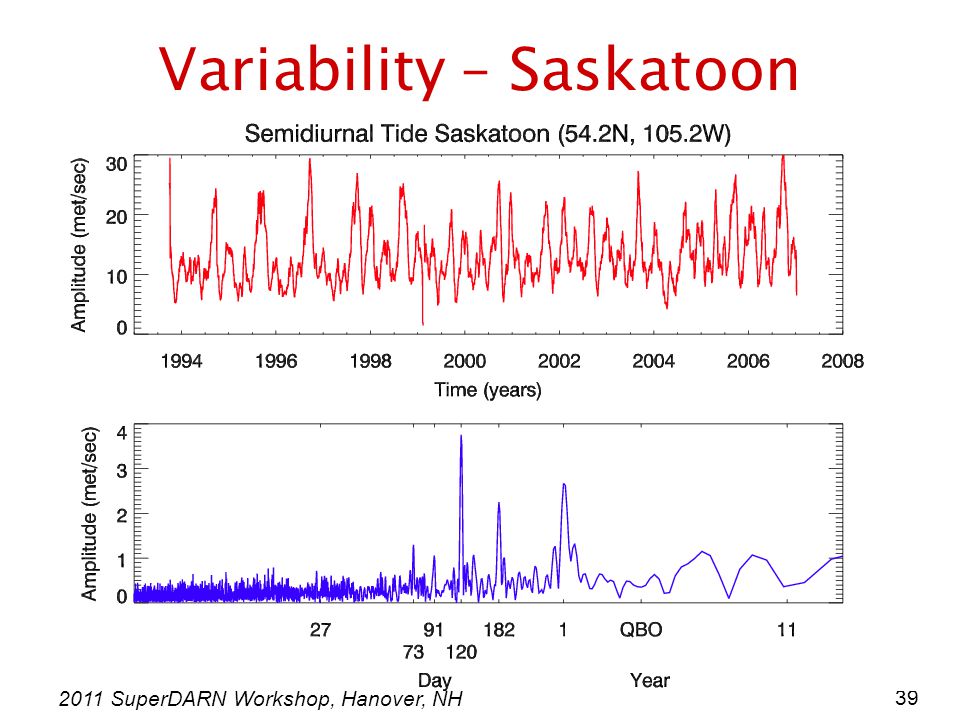 Variability – Saskatoon

Semidiurnal Tide Saskatoon (54.2N, 105.2W)

Amplitude (met/sec)

30
20
10
0

1994 1996 1998 2000 2002 2004 2006 2008

Time (years)

Amplitude (met/sec)

4
3
2
1
0

27 91 182 1 QBO 11
73 120

Day Year

2011 SuperDARN Workshop, Hanover, NH

39